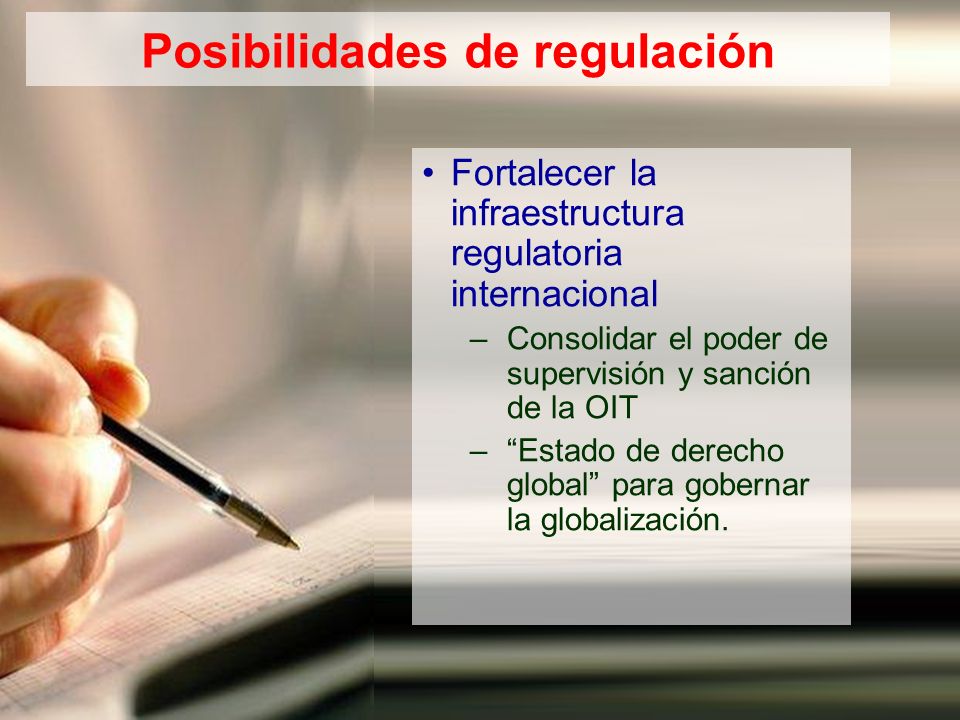 Posibilidades de regulación

• Fortalecer la infraestructura regulatoria internacional
– Consolidar el poder de supervisión y sanción de la OIT
– “Estado de derecho global” para gobernar la globalización.